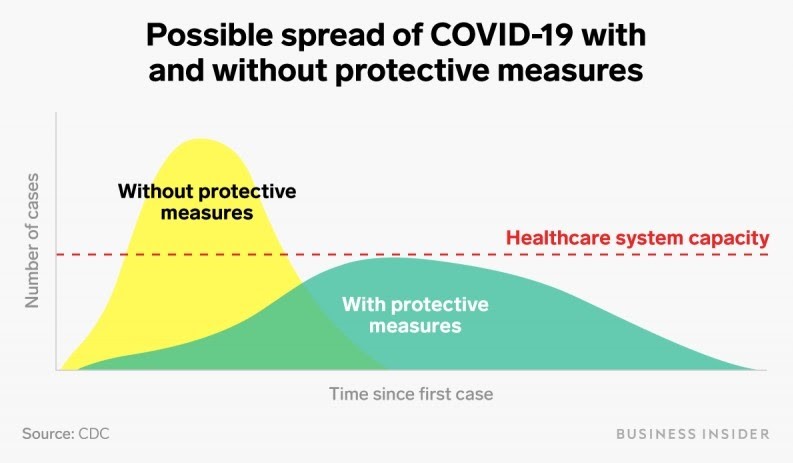 Possible spread of COVID-19 with and without protective measures

Number of cases

Without protective measures

Healthcare system capacity

With protective measures

Time since first case

Source: CDC

BUSINESS INSIDER